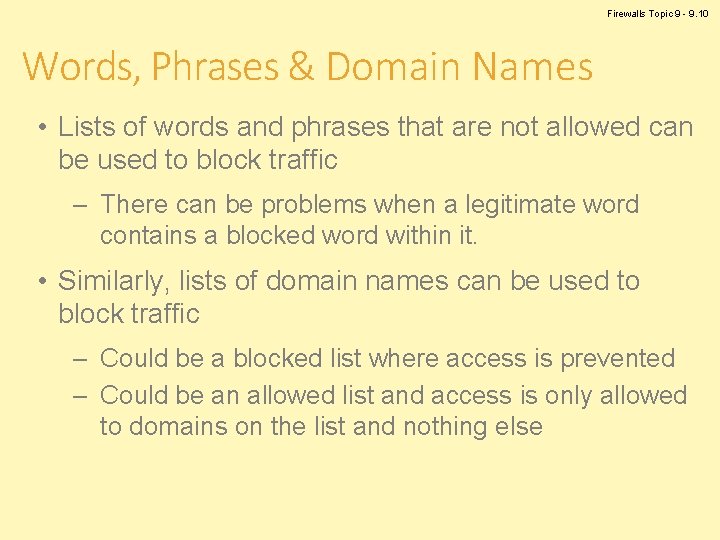 Firewalls Topic 9 - 9.10

Words, Phrases & Domain Names

• Lists of words and phrases that are not allowed can be used to block traffic

– There can be problems when a legitimate word contains a blocked word within it.

• Similarly, lists of domain names can be used to block traffic

– Could be a blocked list where access is prevented

– Could be an allowed list and access is only allowed to domains on the list and nothing else